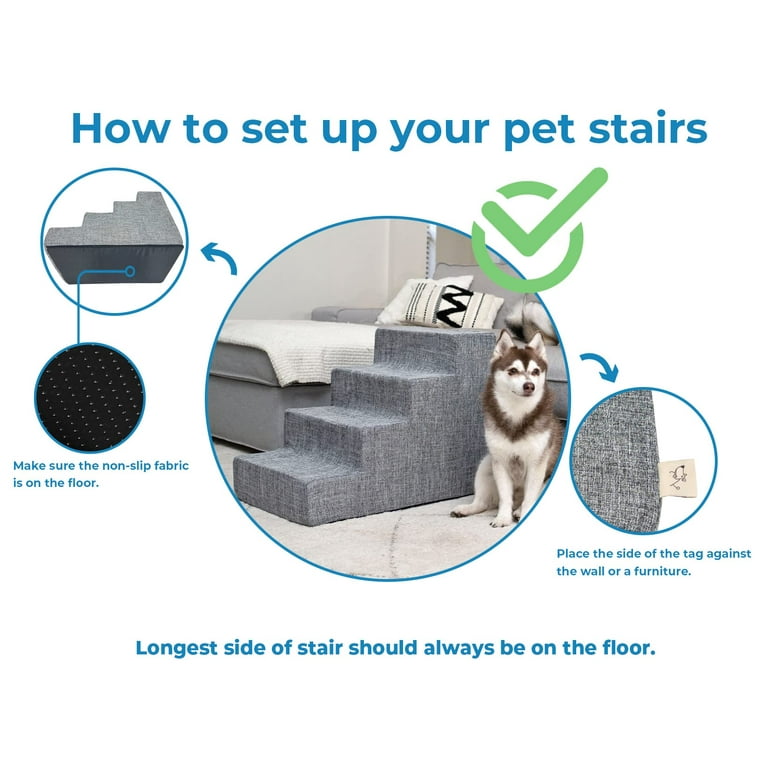 How to set up your pet stairs

Make sure the non-slip fabric is on the floor.

Place the side of the tag against the wall or a furniture.

Longest side of stair should always be on the floor.